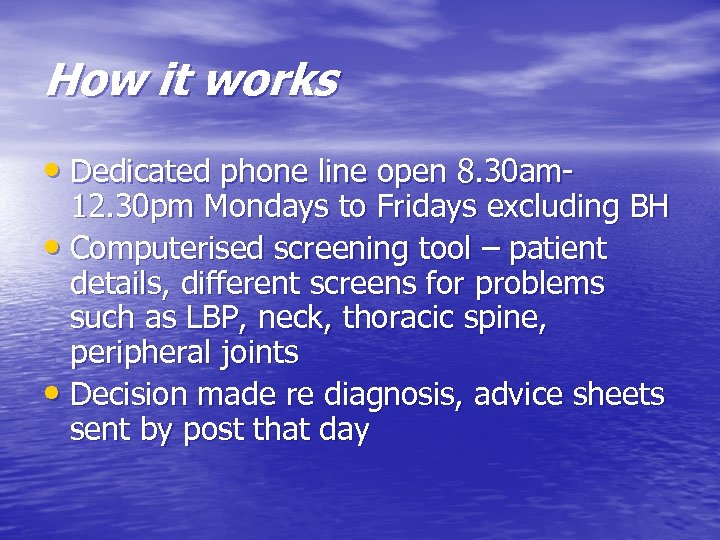 How it works

• Dedicated phone line open 8.30am-12.30pm Mondays to Fridays excluding BH
• Computerised screening tool – patient details, different screens for problems such as LBP, neck, thoracic spine, peripheral joints
• Decision made re diagnosis, advice sheets sent by post that day